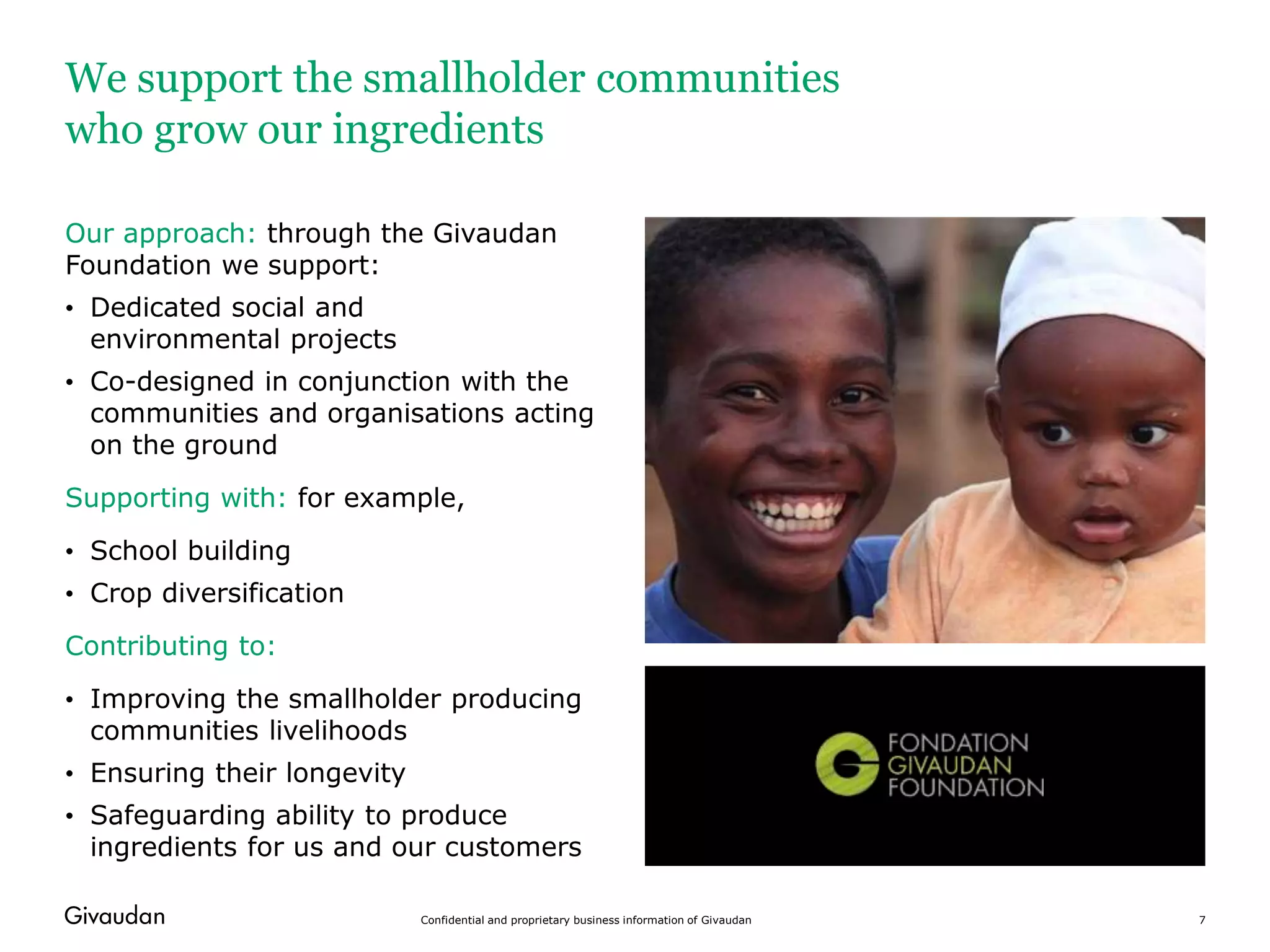 We support the smallholder communities who grow our ingredients

Our approach: through the Givaudan Foundation we support:

• Dedicated social and environmental projects
• Co-designed in conjunction with the communities and organisations acting on the ground

Supporting with: for example,

• School building
• Crop diversification

Contributing to:

• Improving the smallholder producing communities livelihoods
• Ensuring their longevity
• Safeguarding ability to produce ingredients for us and our customers

FONDATION
GIVAUDAN
FOUNDATION

Givaudan

Confidential and proprietary business information of Givaudan

7